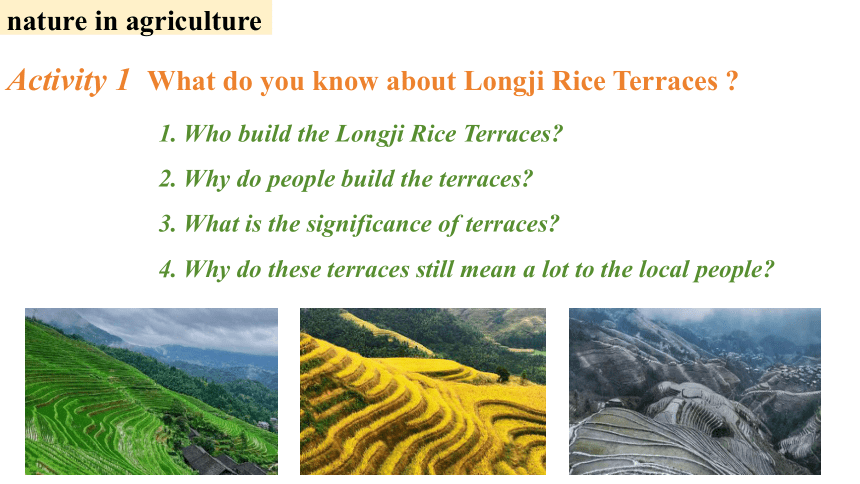 nature in agriculture

Activity 1 What do you know about Longji Rice Terraces ?

1. Who build the Longji Rice Terraces?

2. Why do people build the terraces?

3. What is the significance of terraces?

4. Why do these terraces still mean a lot to the local people?